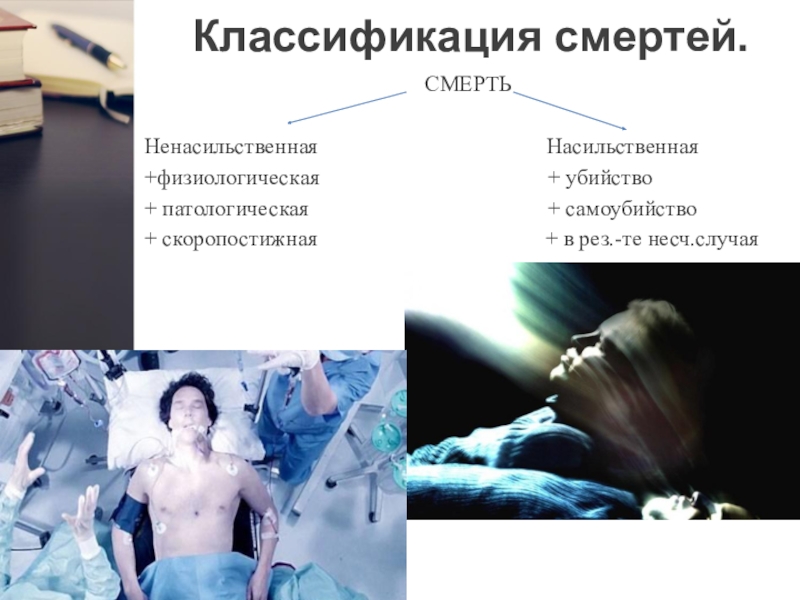 Классификация смертей.

СМЕРТЬ

Ненасильственная
+физиологическая
+ патологическая
+ скоропостижная

Насильственная
+ убийство
+ самоубийство
+ в рез.-те несч.случая